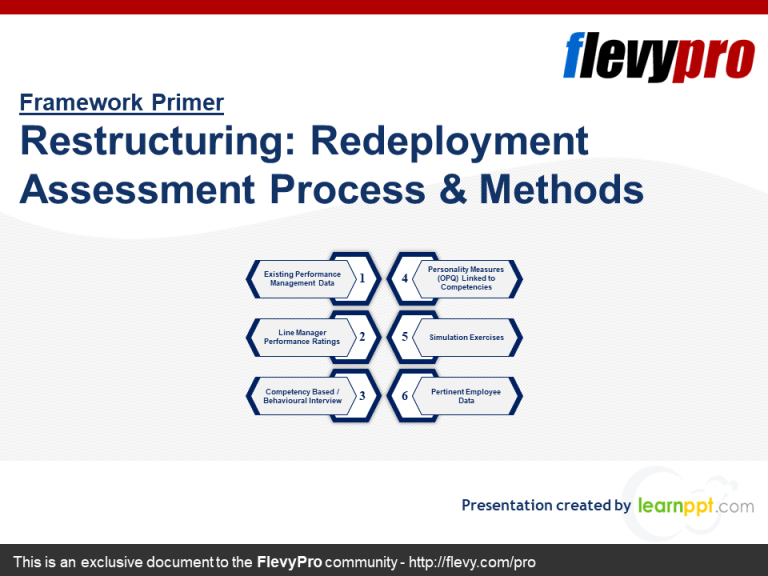 flevypro

Framework Primer

Restructuring: Redeployment Assessment Process & Methods

Existing Performance Management Data 1

Line Manager Performance Ratings 2

Competency Based / Behavioural Interview 3

4 Personality Measures (OPQ) Linked to Competencies

5 Simulation Exercises

6 Pertinent Employee Data

Presentation created by learnppt.com

This is an exclusive document to the FlevyPro community - http://flevy.com/pro